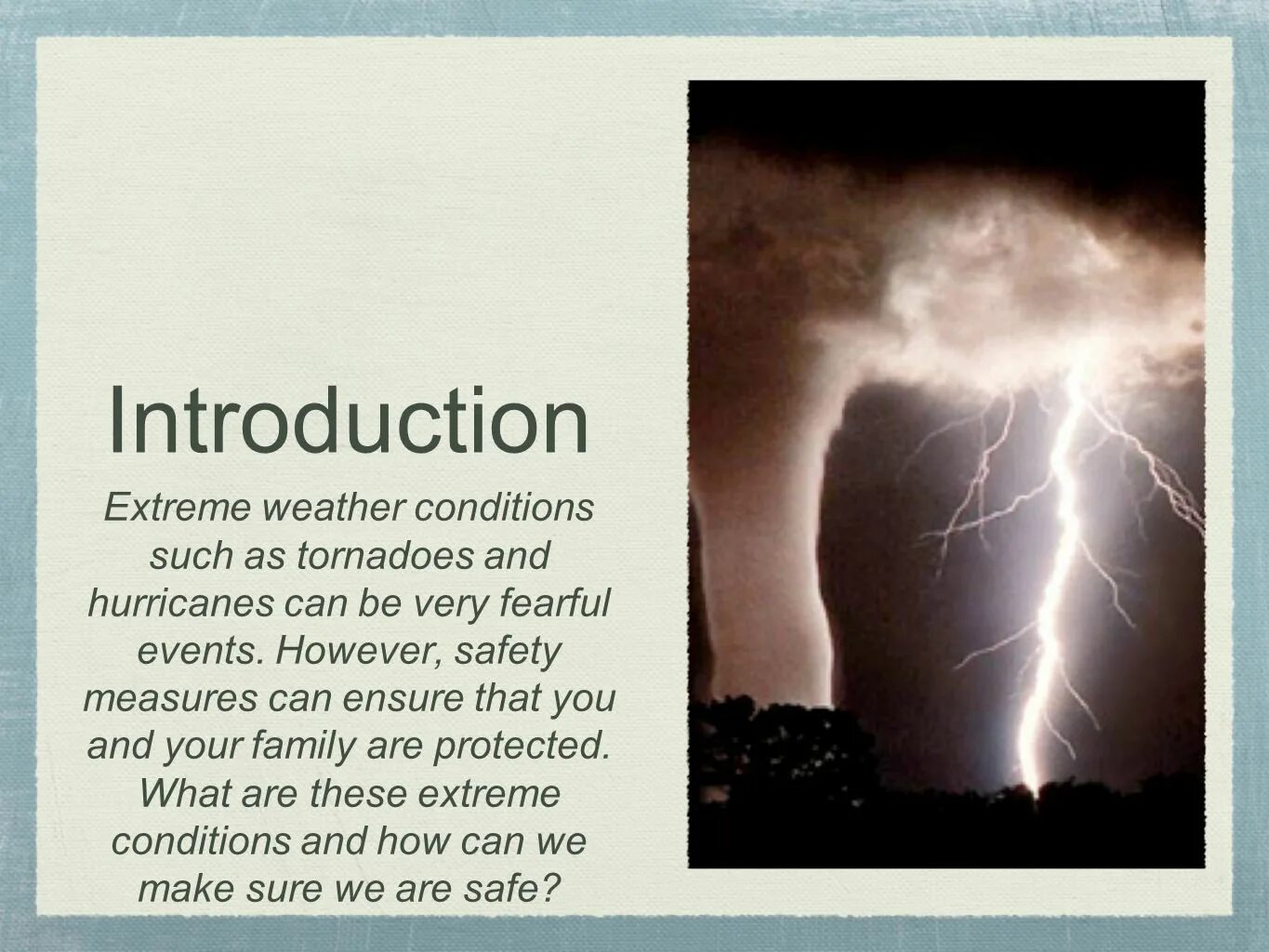 Introduction

Extreme weather conditions such as tornadoes and hurricanes can be very fearful events. However, safety measures can ensure that you and your family are protected. What are these extreme conditions and how can we make sure we are safe?